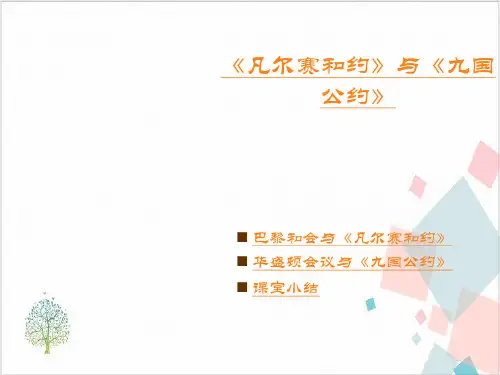 《凡尔赛和约》与《九国公约》

■ 巴黎和会与《凡尔赛和约》

■ 华盛顿会议与《九国公约》

■ 课堂小结